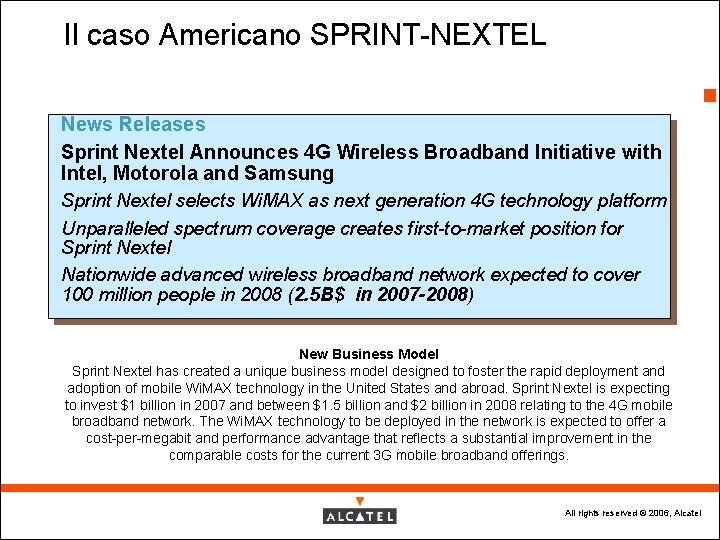 Il caso Americano SPRINT-NEXTEL

News Releases

Sprint Nextel Announces 4G Wireless Broadband Initiative with Intel, Motorola and Samsung

Sprint Nextel selects WiMAX as next generation 4G technology platform

Unparalleled spectrum coverage creates first-to-market position for Sprint Nextel

Nationwide advanced wireless broadband network expected to cover 100 million people in 2008 (2.5B$ in 2007-2008)

New Business Model

Sprint Nextel has created a unique business model designed to foster the rapid deployment and adoption of mobile WiMAX technology in the United States and abroad. Sprint Nextel is expecting to invest $1 billion in 2007 and between $1.5 billion and $2 billion in 2008 relating to the 4G mobile broadband network. The WiMAX technology to be deployed in the network is expected to offer a cost-per-megabit and performance advantage that reflects a substantial improvement in the comparable costs for the current 3G mobile broadband offerings.

ALCATEL

All rights reserved © 2006, Alcatel